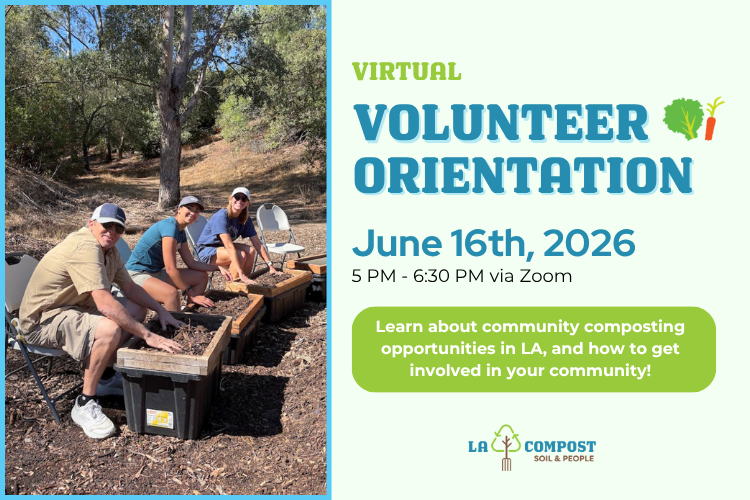 VIRTUAL
VOLUNTEER ORIENTATION

June 16th, 2026
5 PM - 6:30 PM via Zoom

Learn about community composting opportunities in LA, and how to get involved in your community!

LA COMPOST
SOIL & PEOPLE